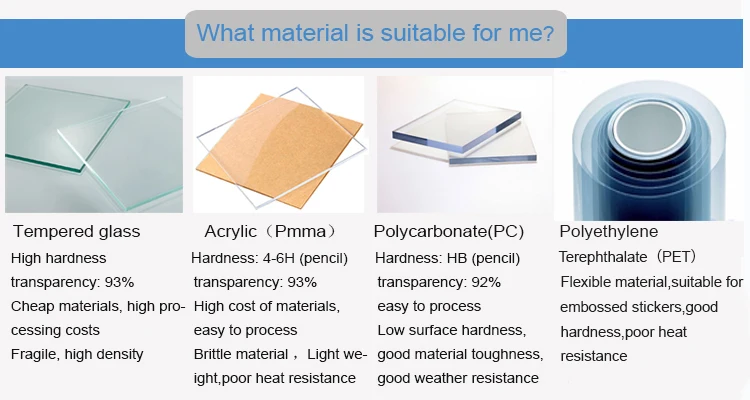 What material is suitable for me?

Tempered glass
High hardness
transparency: 93%
Cheap materials, high processing costs
Fragile, high density

Acrylic（Pmma）
Hardness: 4-6H (pencil)
transparency: 93%
High cost of materials, easy to process
Brittle material， Light weight,poor heat resistance

Polycarbonate(PC)
Hardness: HB (pencil)
transparency: 92%
easy to process
Low surface hardness, good material toughness, good weather resistance

Polyethylene Terephthalate（PET）
Flexible material,suitable for embossed stickers,good hardness,poor heat resistance